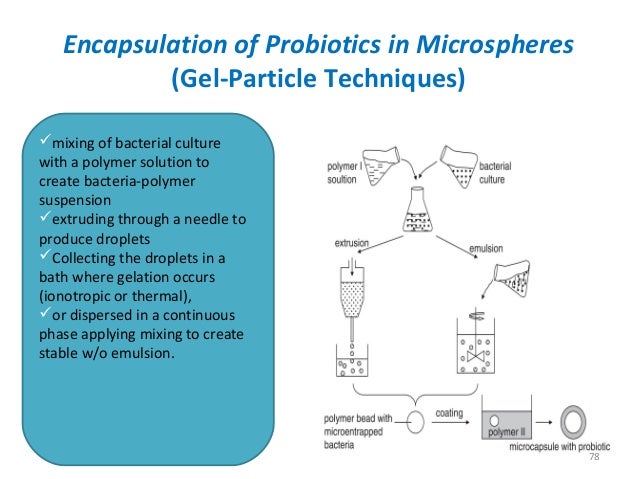 Encapsulation of Probiotics in Microspheres
(Gel-Particle Techniques)

✓mixing of bacterial culture with a polymer solution to create bacteria-polymer suspension
✓extruding through a needle to produce droplets
✓Collecting the droplets in a bath where gelation occurs (ionotropic or thermal),
✓or dispersed in a continuous phase applying mixing to create stable w/o emulsion.

polymer I soultion

bacterial culture

extrusion

emulsion

polymer bead with microentrapped bacteria

coating

polymer II

microcapsule with probiotic

78